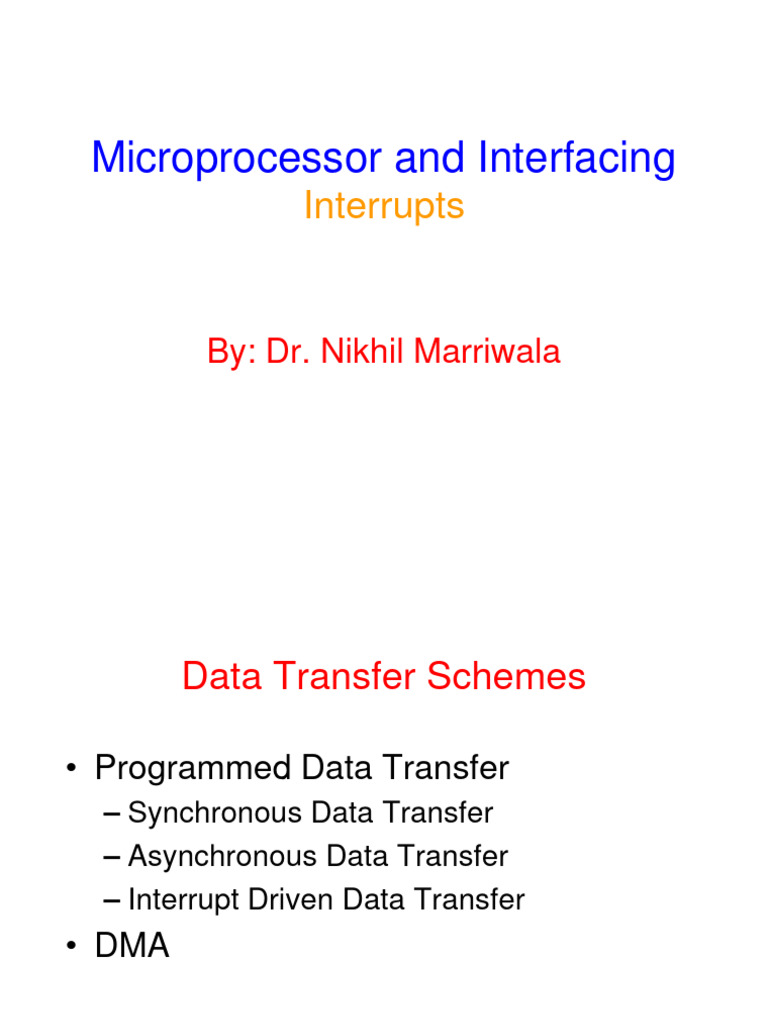 Microprocessor and Interfacing
Interrupts

By: Dr. Nikhil Marriwala

Data Transfer Schemes

• Programmed Data Transfer
– Synchronous Data Transfer
– Asynchronous Data Transfer
– Interrupt Driven Data Transfer
• DMA